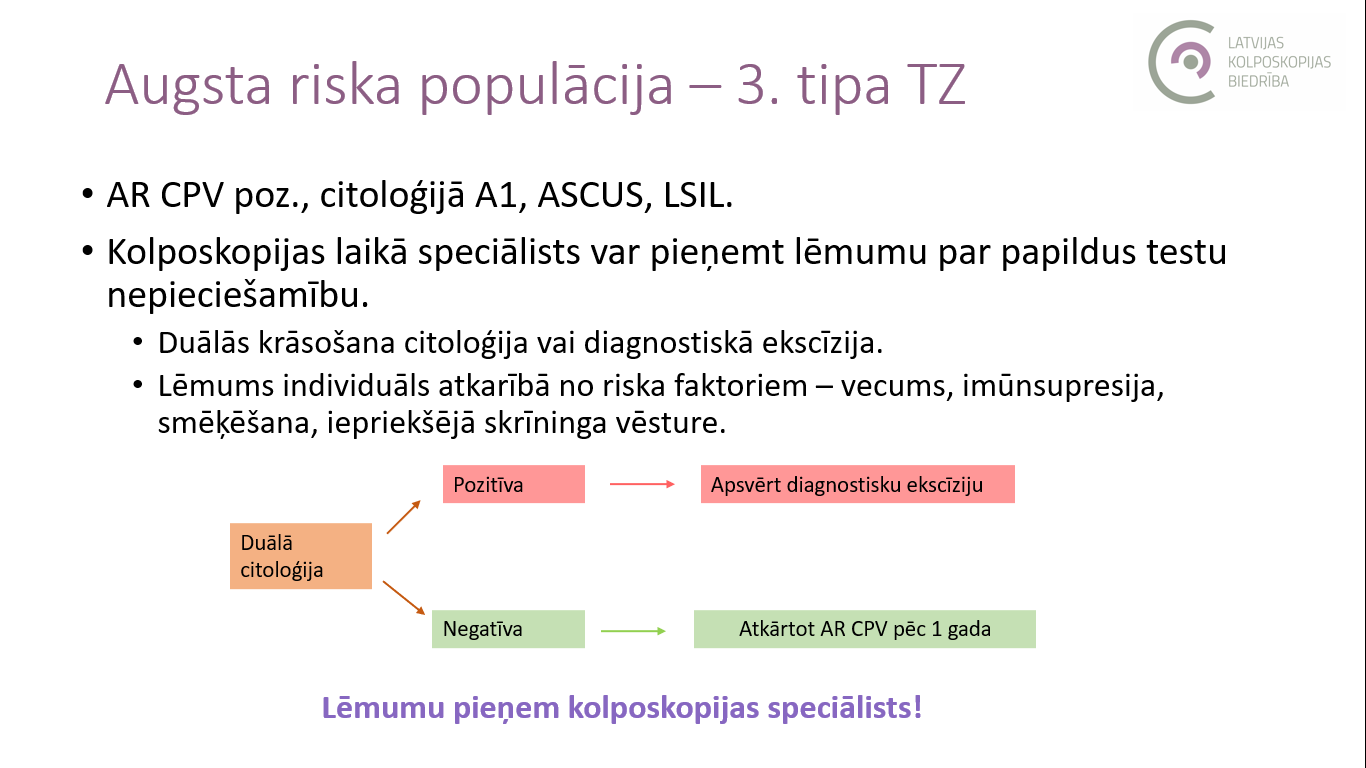 LATVIJAS KOLPOSKOPIJAS BIEDRĪBA

Augsta riska populācija – 3. tipa TZ

• AR CPV poz., citoloģijā A1, ASCUS, LSIL.
• Kolposkopijas laikā speciālists var pieņemt lēmumu par papildus testu nepieciešamību.
  • Duālās krāsošana citoloģija vai diagnostiskā ekscīzija.
  • Lēmums individuāls atkarībā no riska faktoriem – vecums, imūnsupresija, smēķēšana, iepriekšējā skrīninga vēsture.

Duālā citoloģija

Pozitīva

Apsvērt diagnostisku ekscīziju

Negatīva

Atkārtot AR CPV pēc 1 gada

Lēmumu pieņem kolposkopijas speciālists!